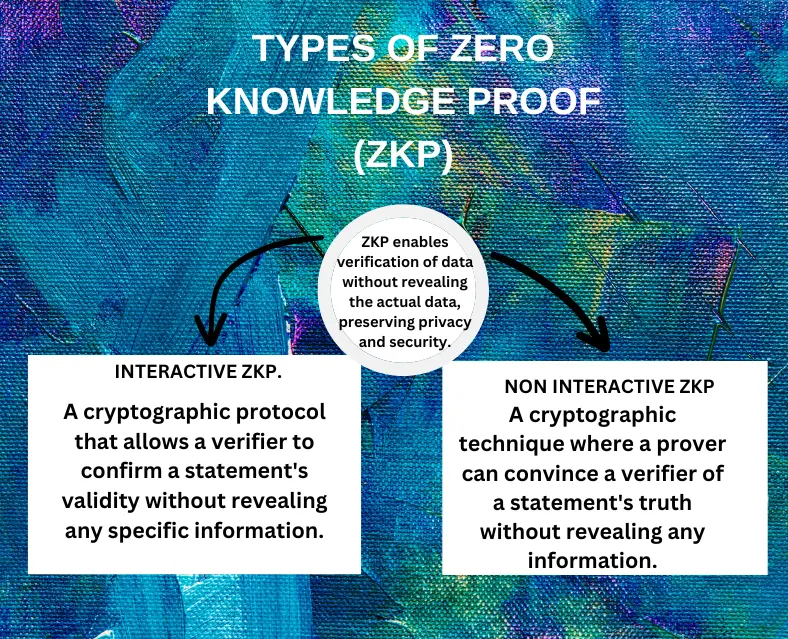 TYPES OF ZERO KNOWLEDGE PROOF (ZKP)

ZKP enables verification of data without revealing the actual data, preserving privacy and security.

INTERACTIVE ZKP.

A cryptographic protocol that allows a verifier to confirm a statement's validity without revealing any specific information.

NON INTERACTIVE ZKP

A cryptographic technique where a prover can convince a verifier of a statement's truth without revealing any information.